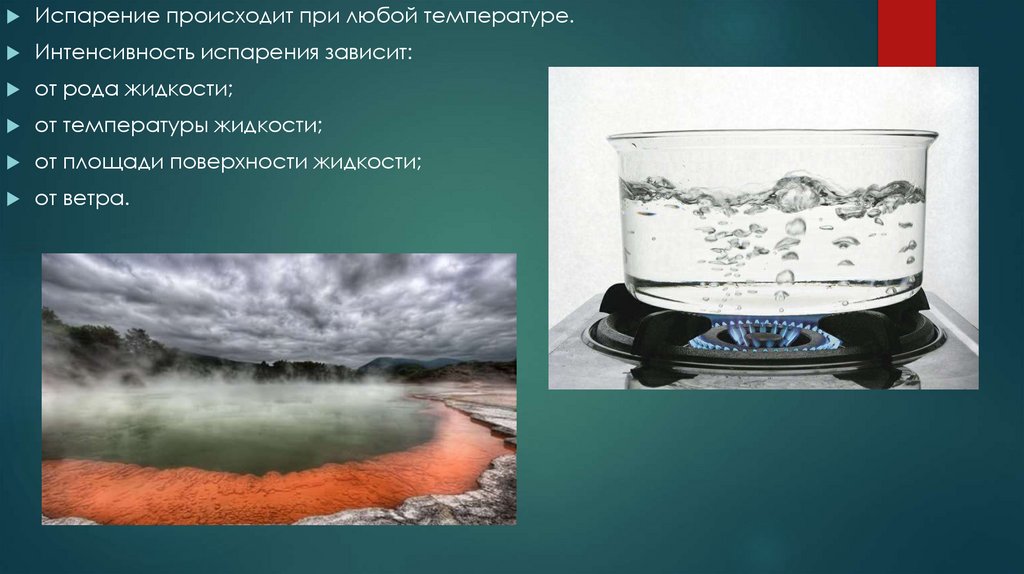 Испарение происходит при любой температуре.
Интенсивность испарения зависит:
от рода жидкости;
от температуры жидкости;
от площади поверхности жидкости;
от ветра.